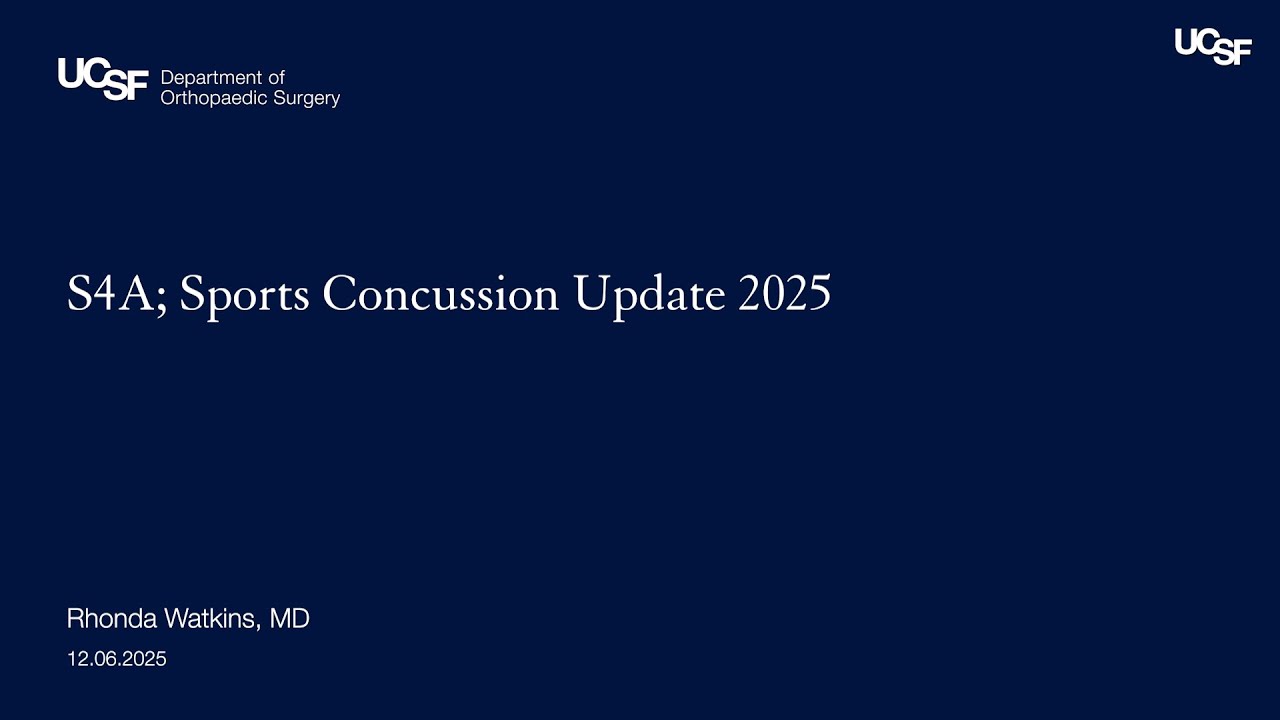 UCSF Department of Orthopaedic Surgery

UCSF

S4A; Sports Concussion Update 2025

Rhonda Watkins, MD

12.06.2025